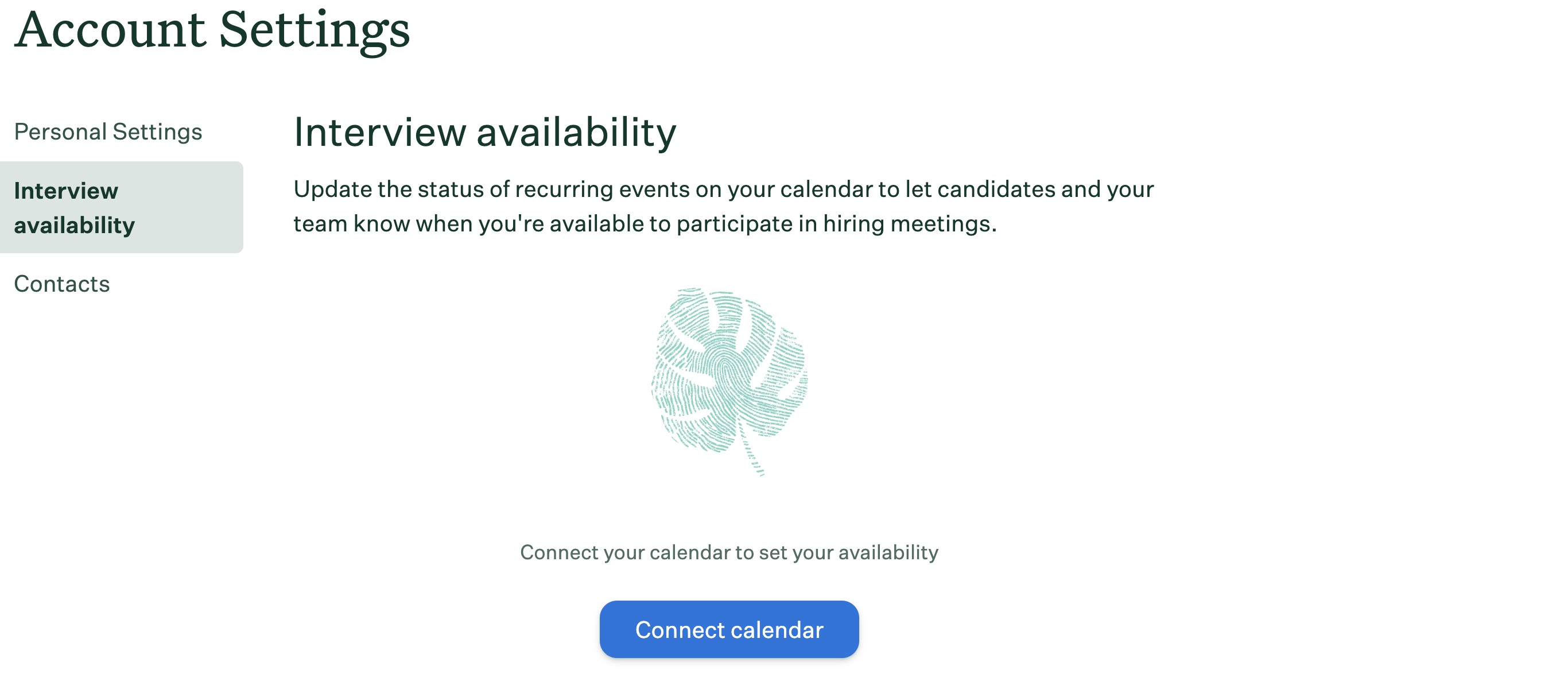 Account Settings

Personal Settings

Interview availability

Contacts

Interview availability

Update the status of recurring events on your calendar to let candidates and your team know when you're available to participate in hiring meetings.

Connect your calendar to set your availability

Connect calendar